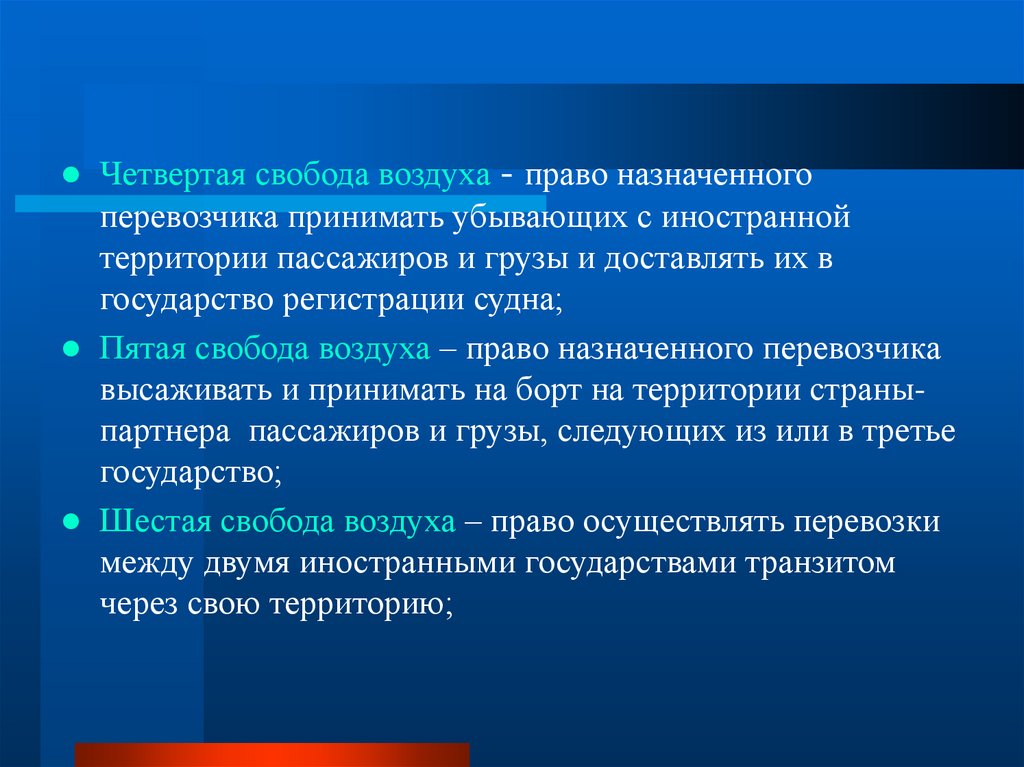 ● Четвертая свобода воздуха - право назначенного перевозчика принимать убывающих с иностранной территории пассажиров и грузы и доставлять их в государство регистрации судна;

● Пятая свобода воздуха – право назначенного перевозчика высаживать и принимать на борт на территории страны-партнера пассажиров и грузы, следующих из или в третье государство;

● Шестая свобода воздуха – право осуществлять перевозки между двумя иностранными государствами транзитом через свою территорию;